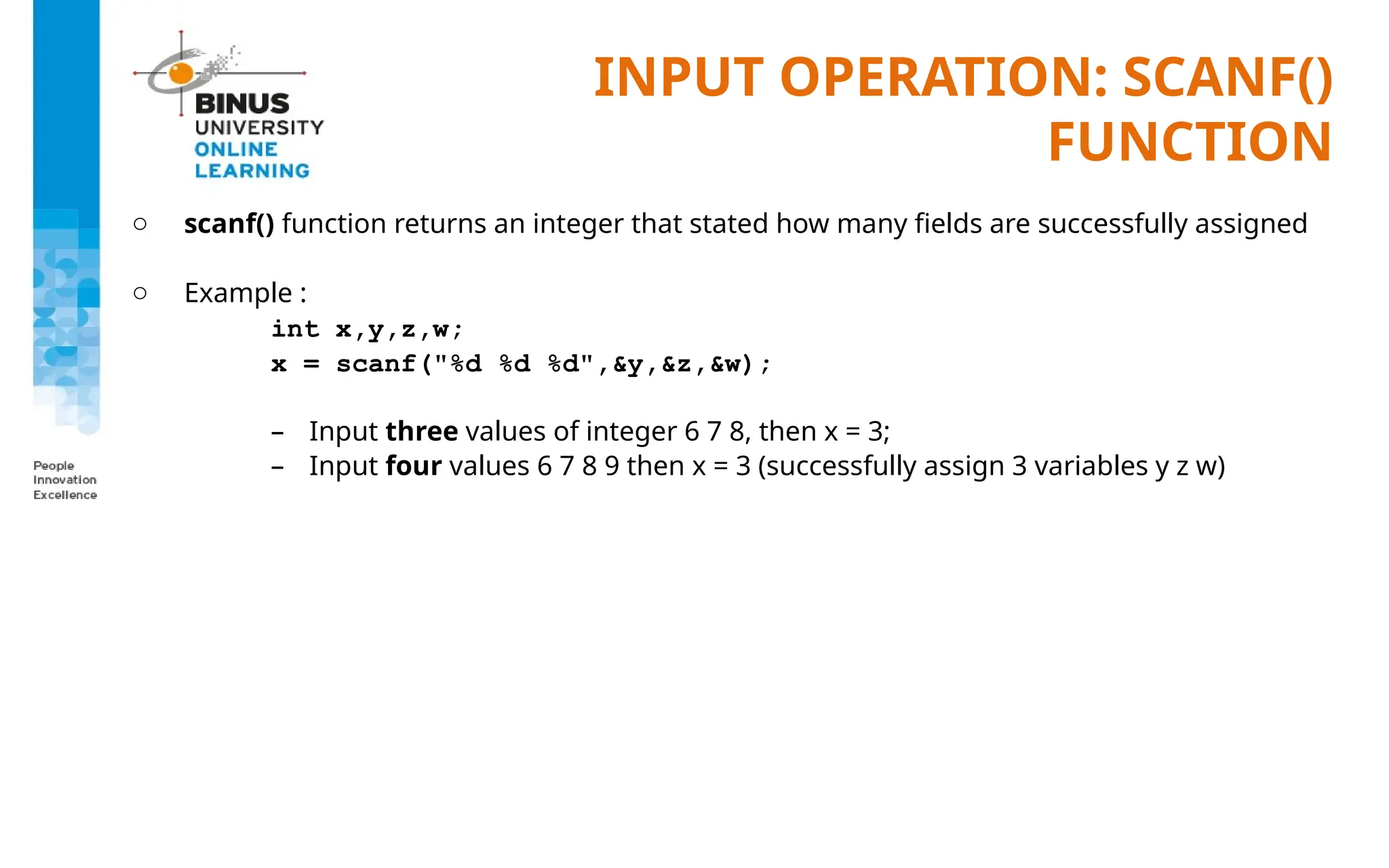 BINUS UNIVERSITY ONLINE LEARNING

INPUT OPERATION: SCANF() FUNCTION

○ scanf() function returns an integer that stated how many fields are successfully assigned

○ Example :

int x,y,z,w;
x = scanf("%d %d %d",&y,&z,&w);

– Input three values of integer 6 7 8, then x = 3;
– Input four values 6 7 8 9 then x = 3 (successfully assign 3 variables y z w)

People
Innovation
Excellence